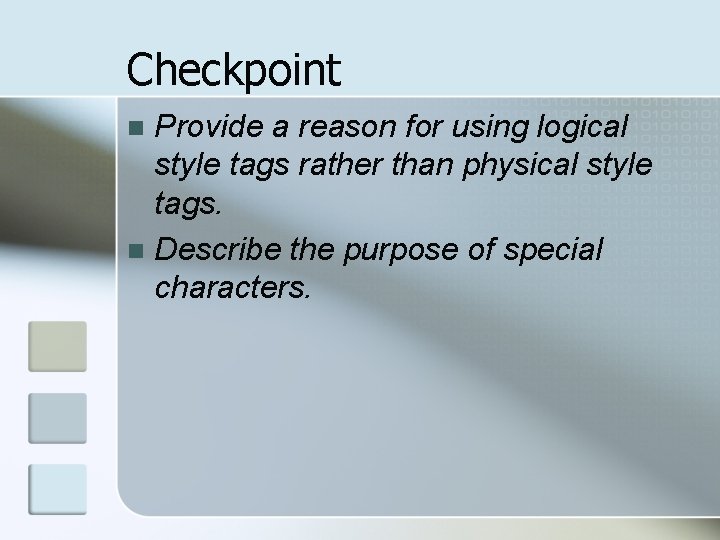 Checkpoint

Provide a reason for using logical style tags rather than physical style tags.

Describe the purpose of special characters.